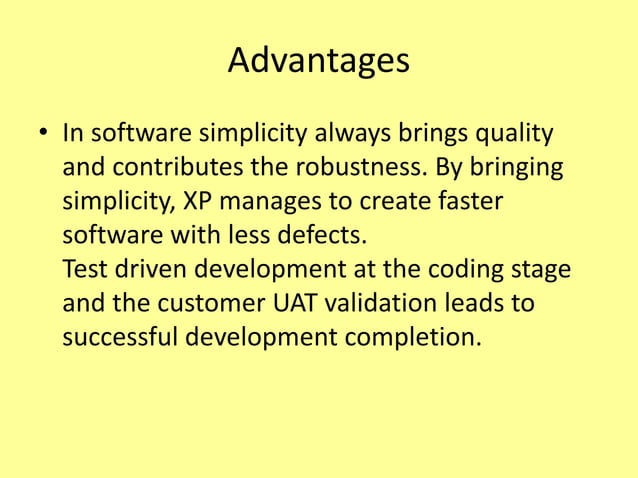 Advantages

• In software simplicity always brings quality and contributes the robustness. By bringing simplicity, XP manages to create faster software with less defects.
Test driven development at the coding stage and the customer UAT validation leads to successful development completion.